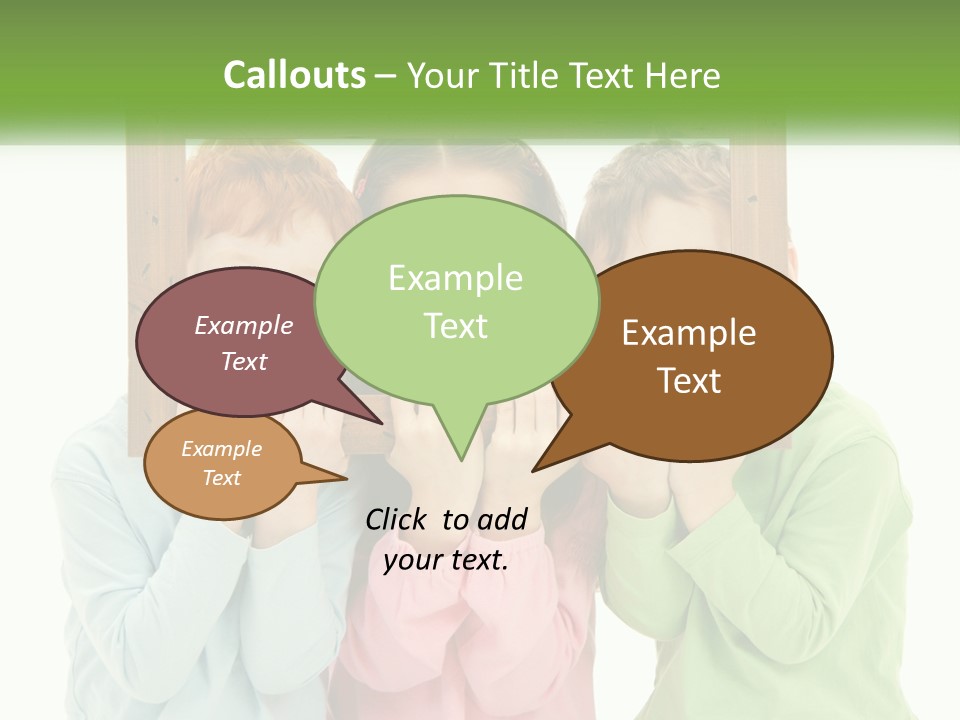 Callouts – Your Title Text Here

Example Text

Example Text

Example Text

Example Text

Click to add your text.